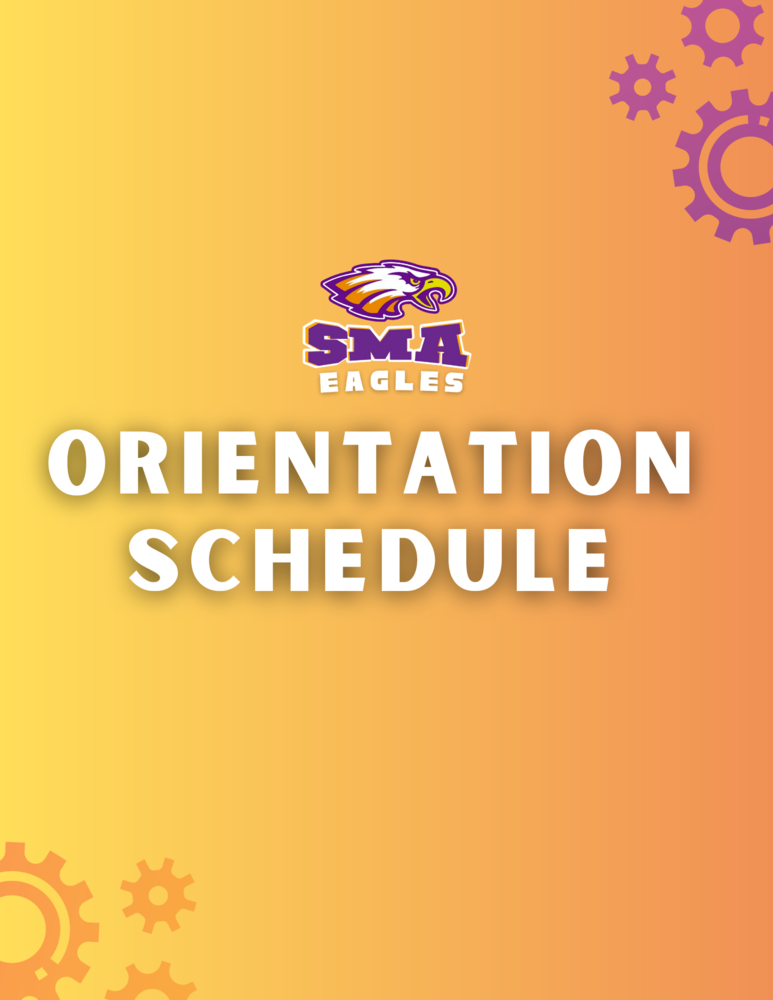 SMA
EAGLES

ORIENTATION SCHEDULE